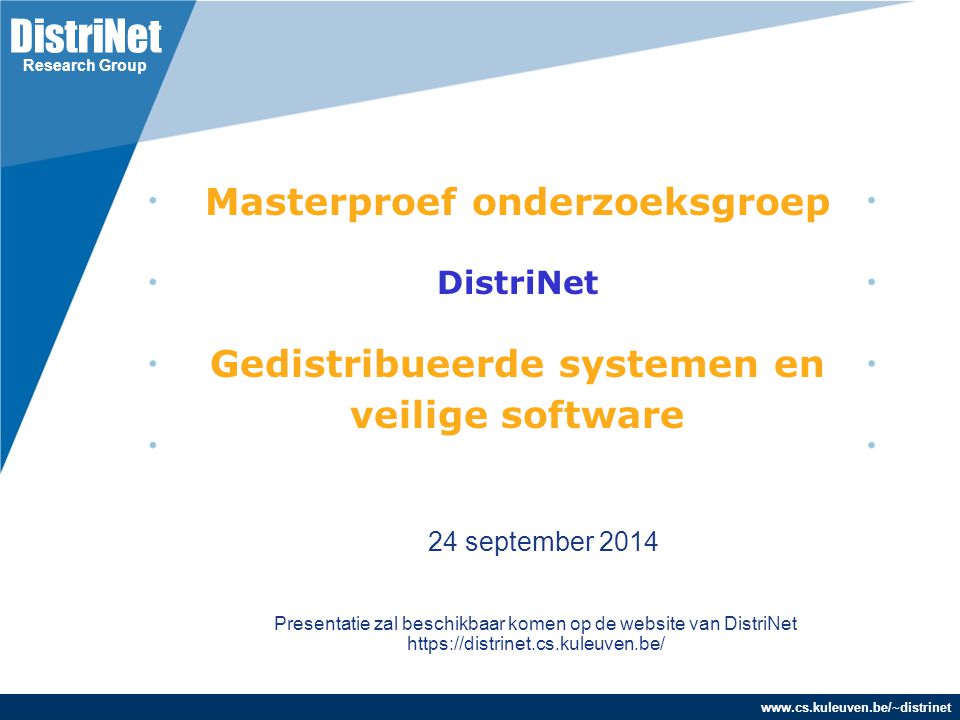 DistriNet
Research Group

Masterproef onderzoeksgroep

DistriNet

Gedistribueerde systemen en veilige software

24 september 2014

Presentatie zal beschikbaar komen op de website van DistriNet
https://distrinet.cs.kuleuven.be/

www.cs.kuleuven.be/~distrinet